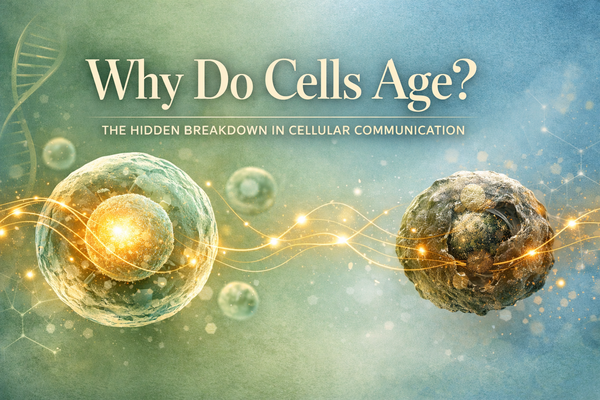 Why Do Cells Age?

THE HIDDEN BREAKDOWN IN CELLULAR COMMUNICATION